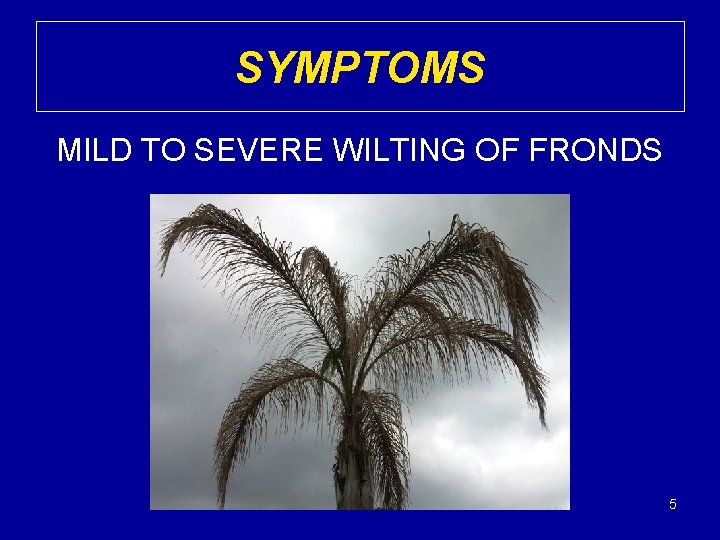 SYMPTOMS

MILD TO SEVERE WILTING OF FRONDS

5